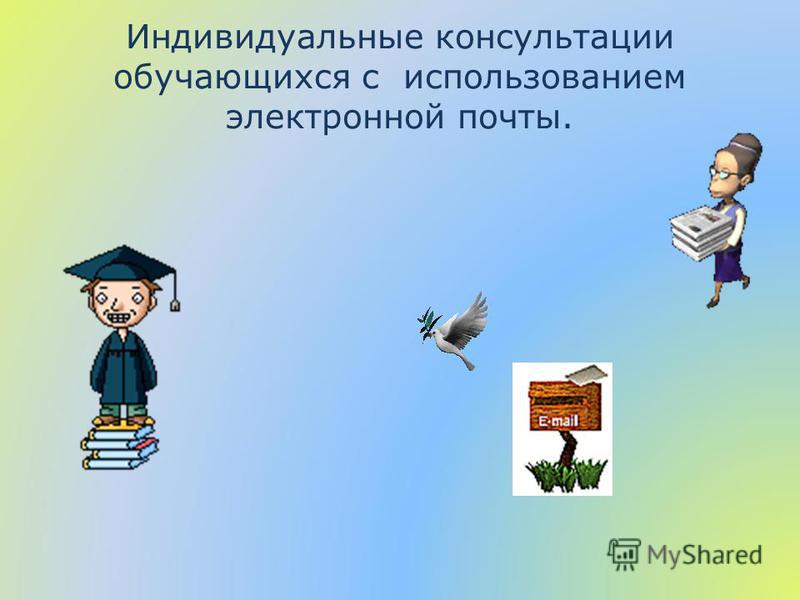 Индивидуальные консультации обучающихся с  использованием электронной почты.

E-mail

MyShared